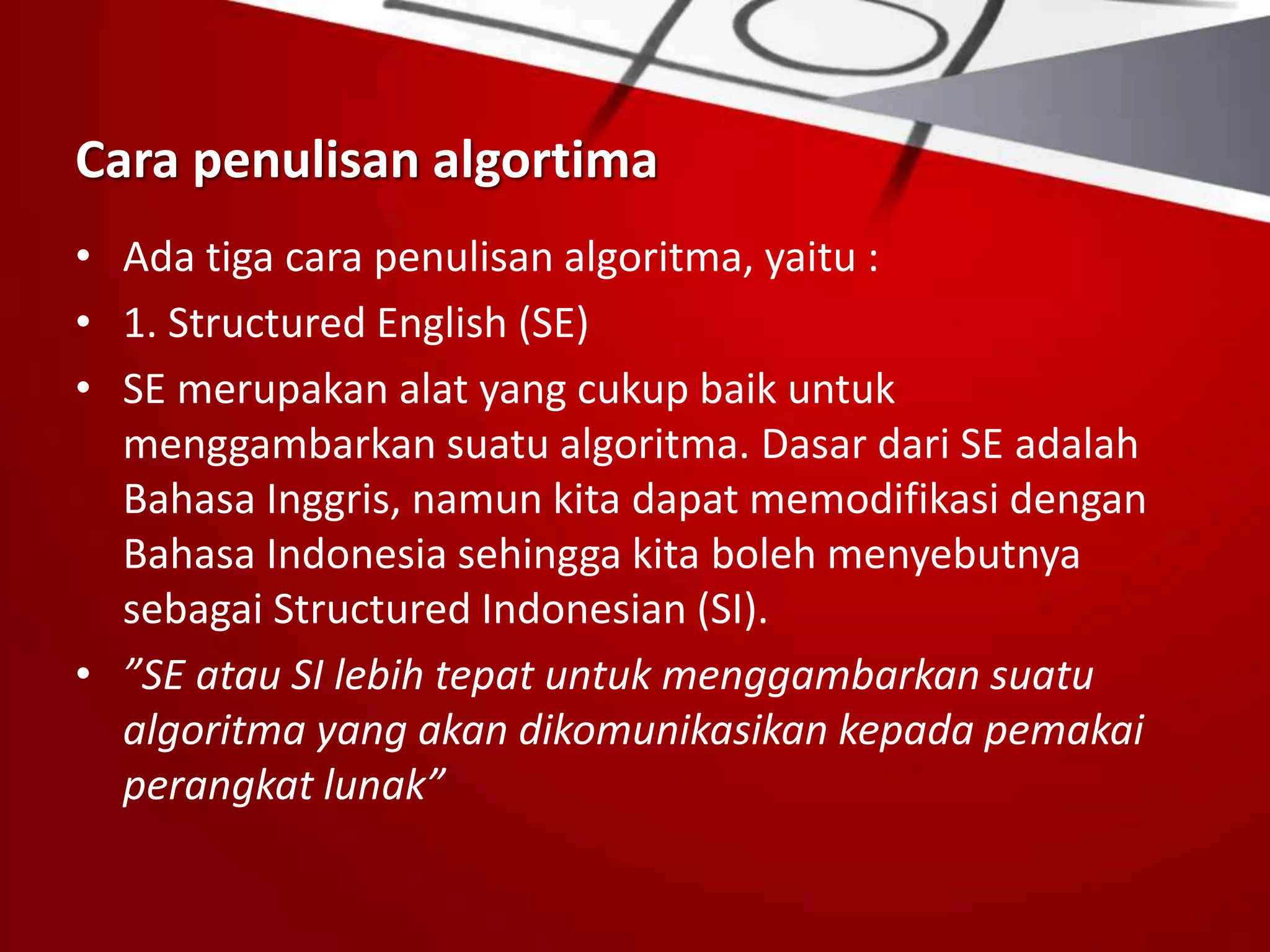 Cara penulisan algortima

• Ada tiga cara penulisan algoritma, yaitu :
• 1. Structured English (SE)
• SE merupakan alat yang cukup baik untuk menggambarkan suatu algoritma. Dasar dari SE adalah Bahasa Inggris, namun kita dapat memodifikasi dengan Bahasa Indonesia sehingga kita boleh menyebutnya sebagai Structured Indonesian (SI).
• ”SE atau SI lebih tepat untuk menggambarkan suatu algoritma yang akan dikomunikasikan kepada pemakai perangkat lunak”